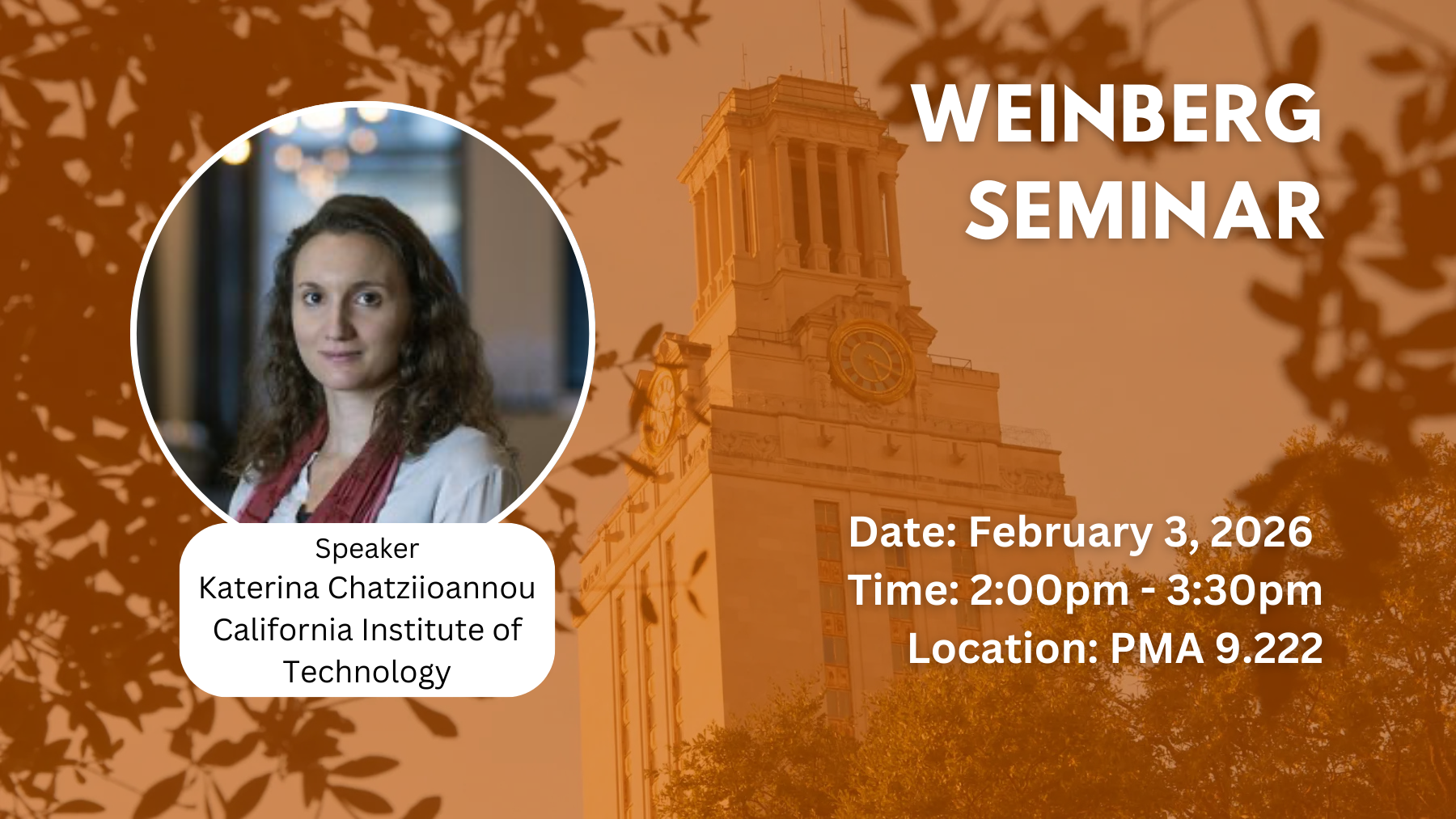 WEINBERG SEMINAR

Speaker
Katerina Chatziioannou
California Institute of Technology

Date: February 3, 2026
Time: 2:00pm - 3:30pm
Location: PMA 9.222